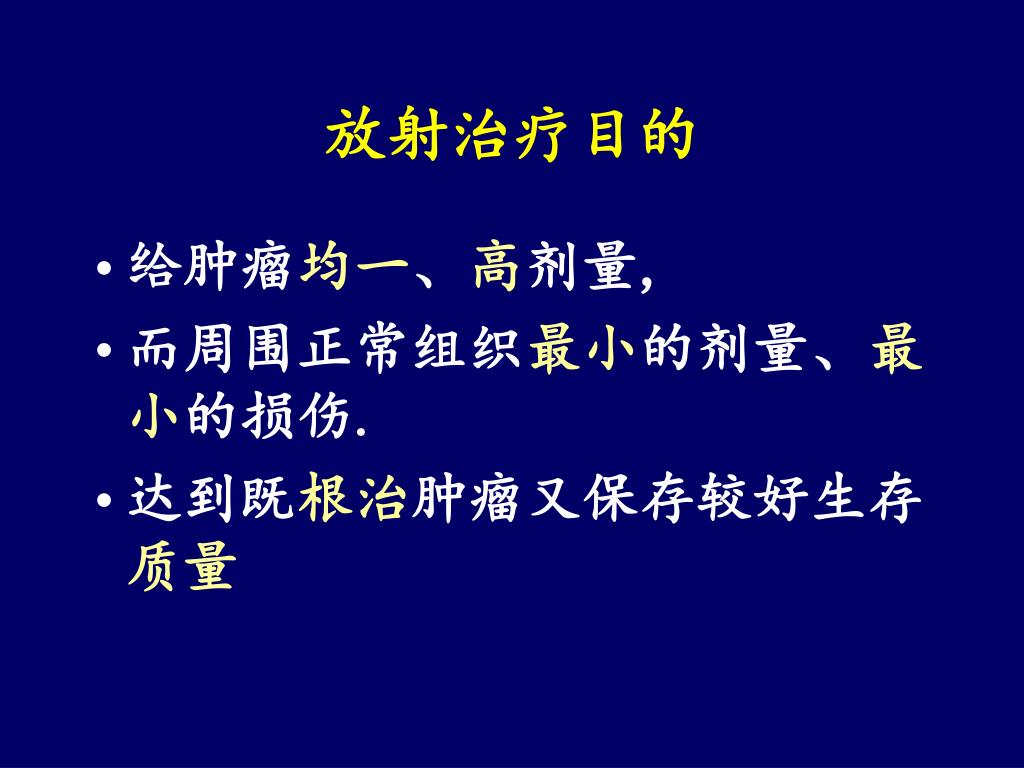 放射治疗目的

• 给肿瘤均一、高剂量,
• 而周围正常组织最小的剂量、最小的损伤.
• 达到既根治肿瘤又保存较好生存质量